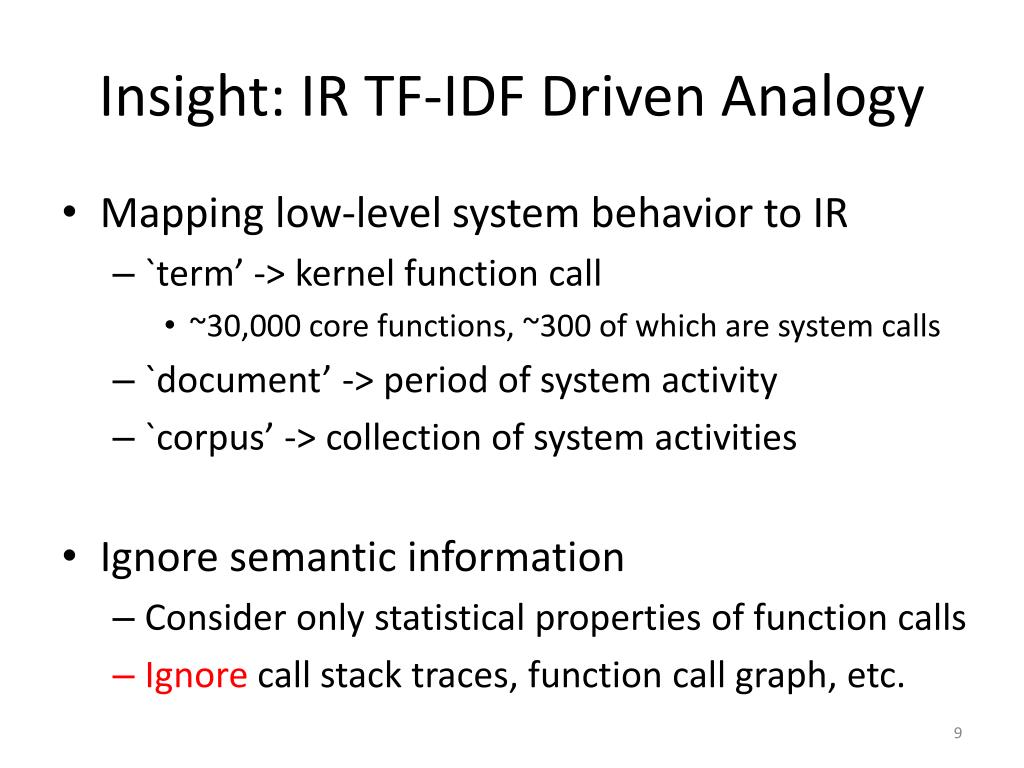 Insight: IR TF-IDF Driven Analogy

• Mapping low-level system behavior to IR
– `term’ -> kernel function call
• ~30,000 core functions, ~300 of which are system calls
– `document’ -> period of system activity
– `corpus’ -> collection of system activities

• Ignore semantic information
– Consider only statistical properties of function calls
– Ignore call stack traces, function call graph, etc.

9